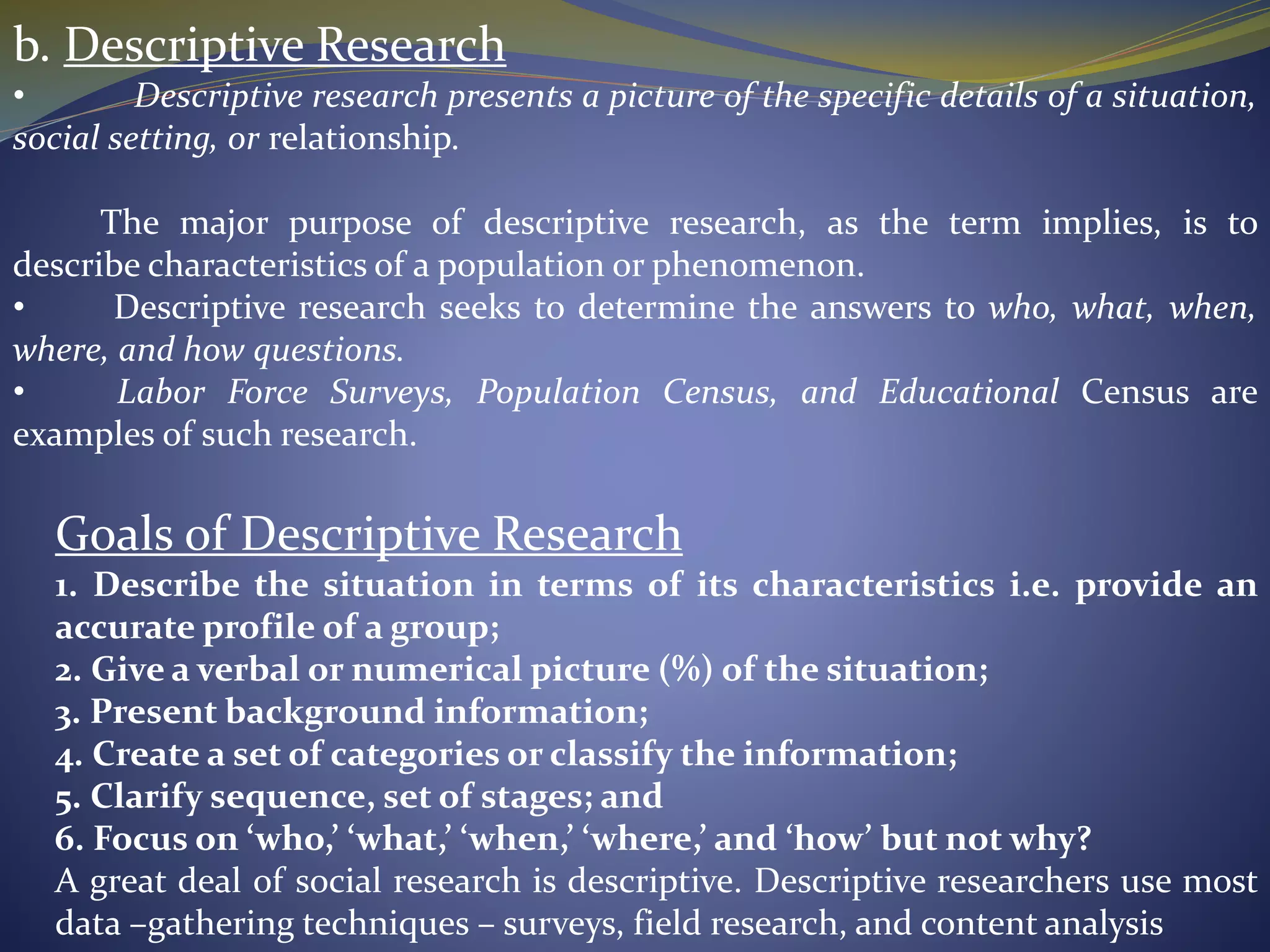 b. Descriptive Research

• Descriptive research presents a picture of the specific details of a situation, social setting, or relationship.

The major purpose of descriptive research, as the term implies, is to describe characteristics of a population or phenomenon.

• Descriptive research seeks to determine the answers to who, what, when, where, and how questions.

• Labor Force Surveys, Population Census, and Educational Census are examples of such research.

Goals of Descriptive Research

1. Describe the situation in terms of its characteristics i.e. provide an accurate profile of a group;
2. Give a verbal or numerical picture (%) of the situation;
3. Present background information;
4. Create a set of categories or classify the information;
5. Clarify sequence, set of stages; and
6. Focus on ‘who,’ ‘what,’ ‘when,’ ‘where,’ and ‘how’ but not why?

A great deal of social research is descriptive. Descriptive researchers use most data –gathering techniques – surveys, field research, and content analysis